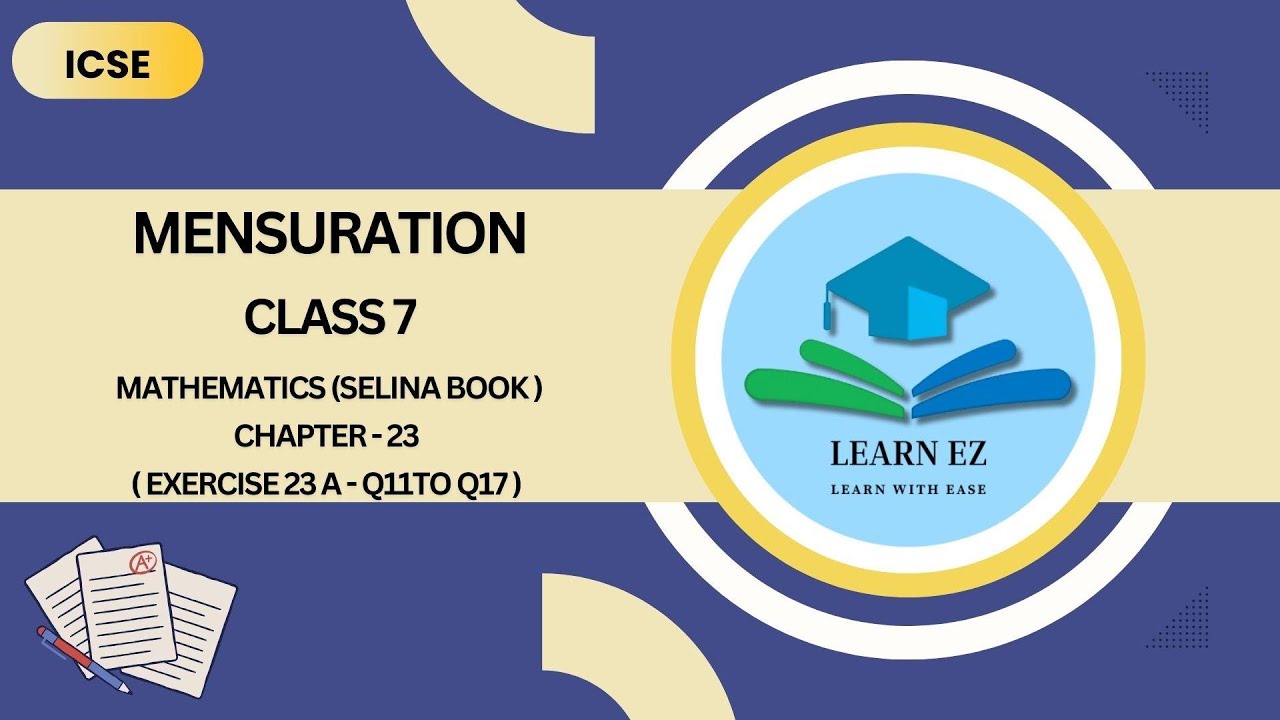 ICSE

MENSURATION

CLASS 7

MATHEMATICS (SELINA BOOK )

CHAPTER - 23

( EXERCISE 23 A - Q11TO Q17 )

LEARN EZ

LEARN WITH EASE

A+